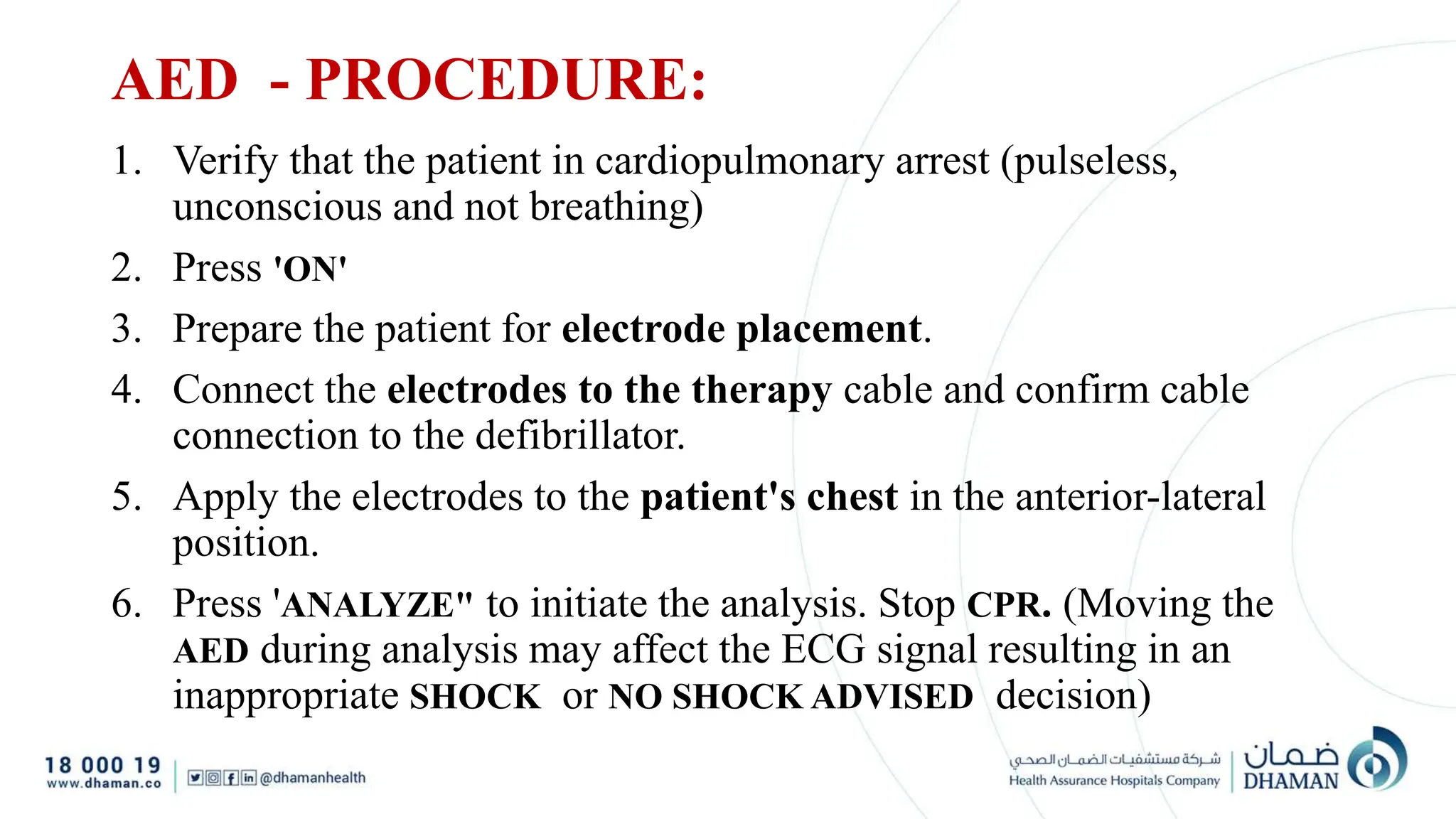 AED - PROCEDURE:

1. Verify that the patient in cardiopulmonary arrest (pulseless, unconscious and not breathing)

2. Press 'ON'

3. Prepare the patient for electrode placement.

4. Connect the electrodes to the therapy cable and confirm cable connection to the defibrillator.

5. Apply the electrodes to the patient's chest in the anterior-lateral position.

6. Press 'ANALYZE" to initiate the analysis. Stop CPR. (Moving the AED during analysis may affect the ECG signal resulting in an inappropriate SHOCK or NO SHOCK ADVISED decision)

18 000 19
www.dhaman.co
@dhamanhealth

شركة مستشفيات الضمان الصحي
Health Assurance Hospitals Company
ضمان
DHAMAN